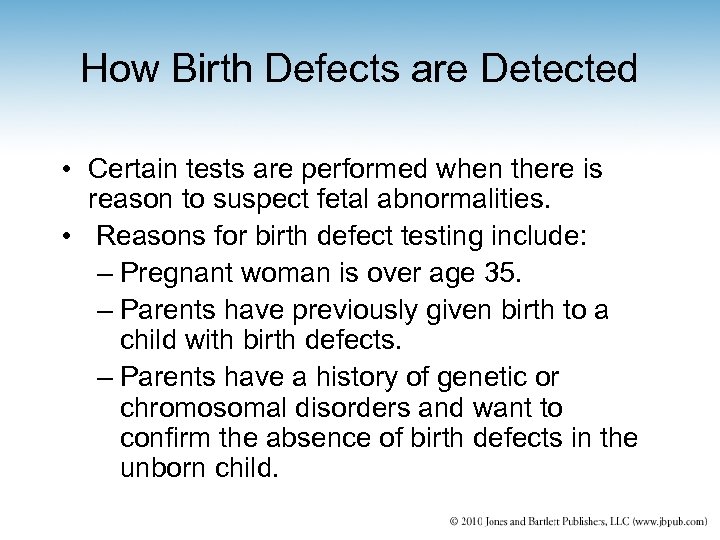 How Birth Defects are Detected

• Certain tests are performed when there is reason to suspect fetal abnormalities.
• Reasons for birth defect testing include:
– Pregnant woman is over age 35.
– Parents have previously given birth to a child with birth defects.
– Parents have a history of genetic or chromosomal disorders and want to confirm the absence of birth defects in the unborn child.

© 2010 Jones and Bartlett Publishers, LLC (www.jbpub.com)